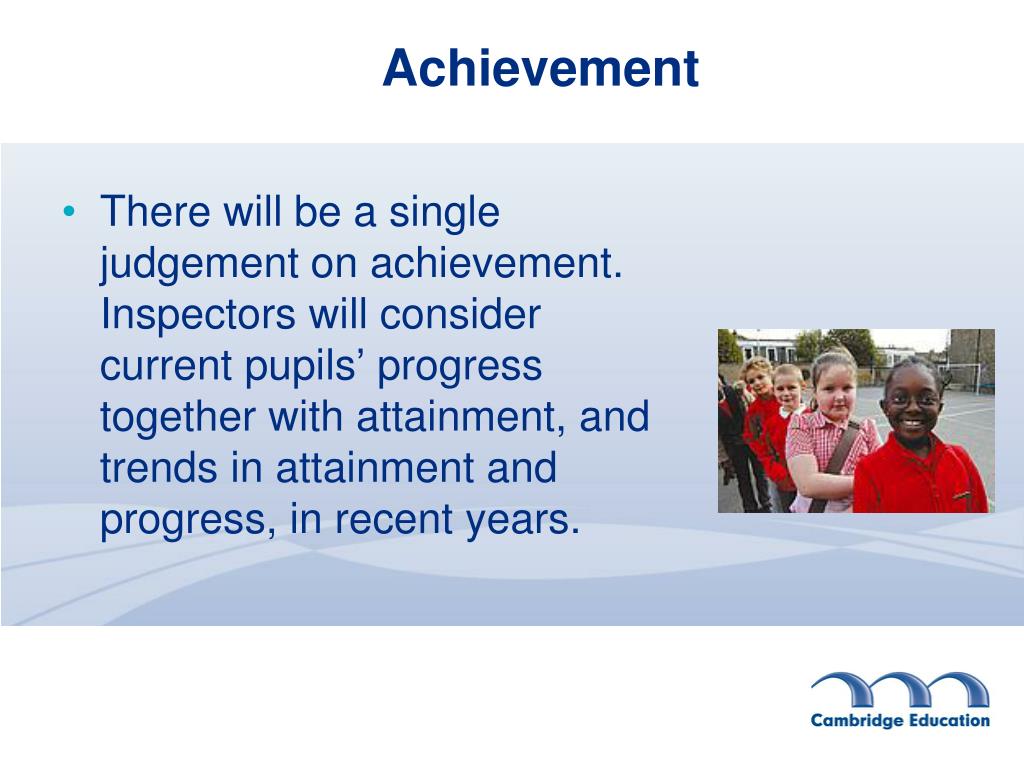 Achievement

• There will be a single judgement on achievement. Inspectors will consider current pupils’ progress together with attainment, and trends in attainment and progress, in recent years.

Cambridge Education